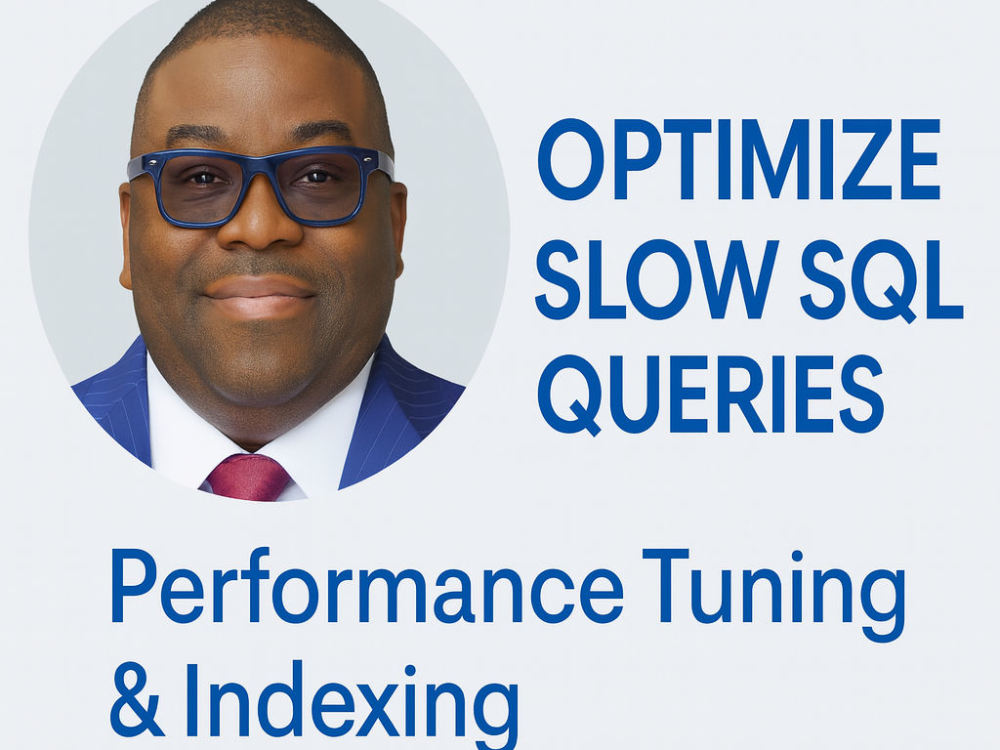 OPTIMIZE SLOW SQL QUERIES

Performance Tuning & Indexing